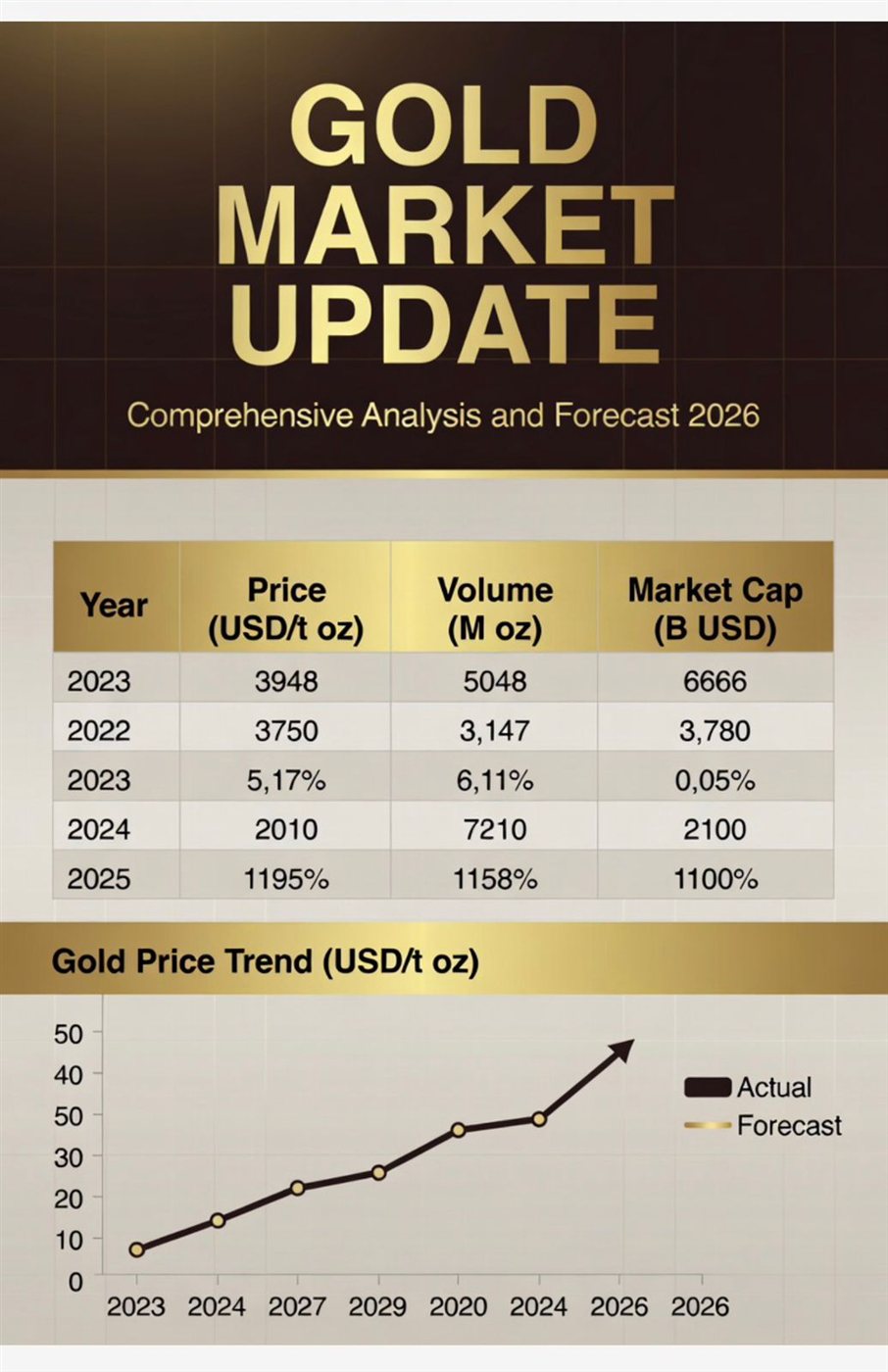 GOLD MARKET UPDATE

Comprehensive Analysis and Forecast 2026

| Year | Price (USD/t oz) | Volume (M oz) | Market Cap (B USD) |
|---|---|---|---|
| 2023 | 3948 | 5048 | 6666 |
| 2022 | 3750 | 3,147 | 3,780 |
| 2023 | 5,17% | 6,11% | 0,05% |
| 2024 | 2010 | 7210 | 2100 |
| 2025 | 1195% | 1158% | 1100% |

Gold Price Trend (USD/t oz)

50
40
50
30
20
10
0

2023 2024 2027 2029 2020 2024 2026 2026

Actual
Forecast